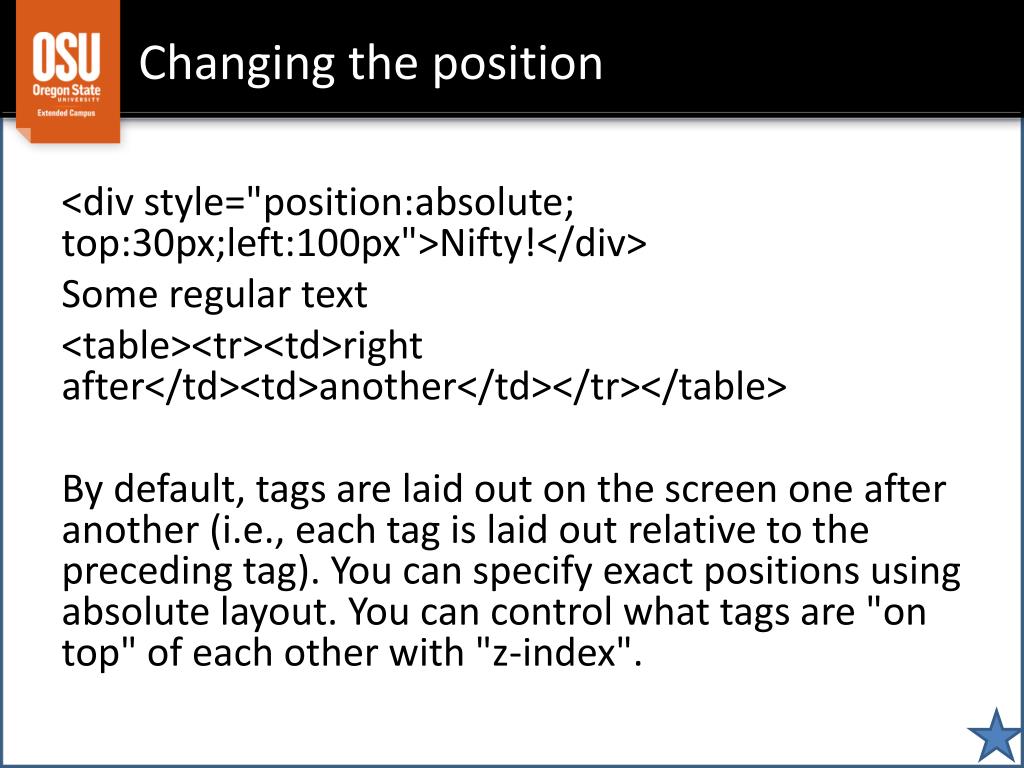 OSU
Oregon State
UNIVERSITY
Extended Campus

Changing the position

<div style="position:absolute; top:30px;left:100px">Nifty!</div>

Some regular text

<table><tr><td>right after</td><td>another</td></tr></table>

By default, tags are laid out on the screen one after another (i.e., each tag is laid out relative to the preceding tag). You can specify exact positions using absolute layout. You can control what tags are "on top" of each other with "z-index".